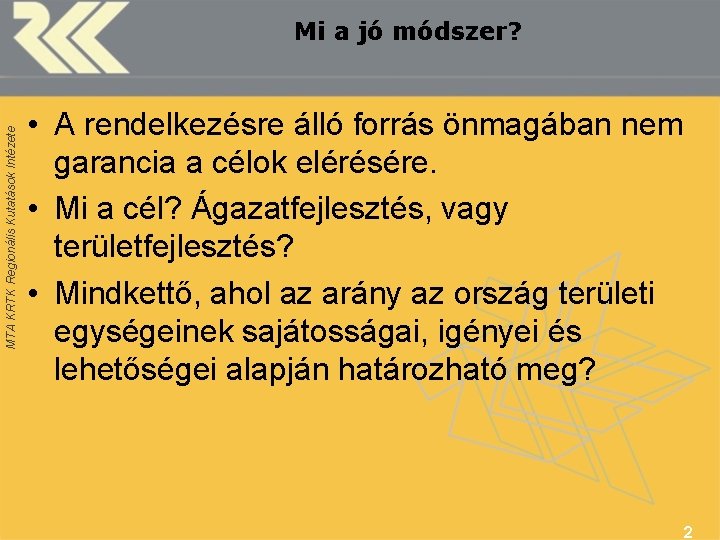 Mi a jó módszer?

MTA KRTK Regionális Kutatások Intézete

• A rendelkezésre álló forrás önmagában nem garancia a célok elérésére.

• Mi a cél? Ágazatfejlesztés, vagy területfejlesztés?

• Mindkettő, ahol az arány az ország területi egységeinek sajátosságai, igényei és lehetőségei alapján határozható meg?

2